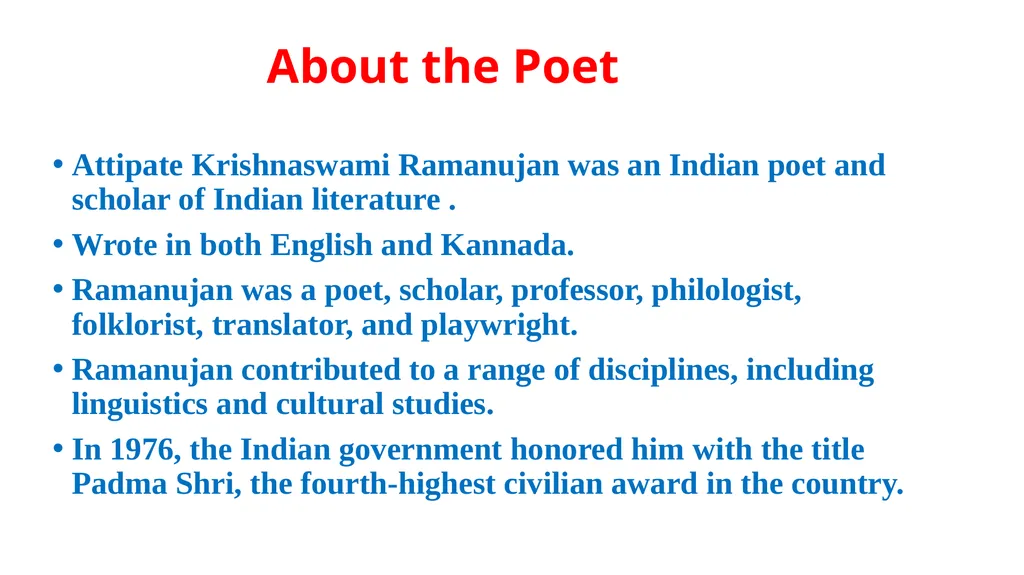 About the Poet

• Attipate Krishnaswami Ramanujan was an Indian poet and scholar of Indian literature .

• Wrote in both English and Kannada.

• Ramanujan was a poet, scholar, professor, philologist, folklorist, translator, and playwright.

• Ramanujan contributed to a range of disciplines, including linguistics and cultural studies.

• In 1976, the Indian government honored him with the title Padma Shri, the fourth-highest civilian award in the country.